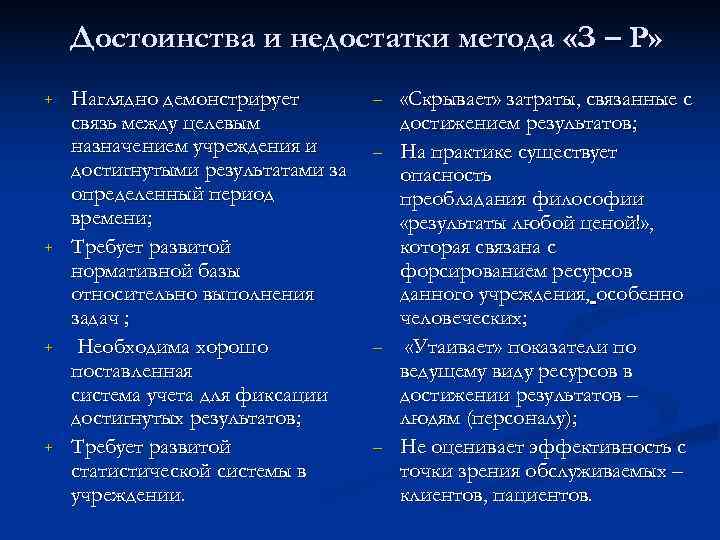 Достоинства и недостатки метода «З – Р»

+ Наглядно демонстрирует связь между целевым назначением учреждения и достигнутыми результатами за определенный период времени;

+ Требует развитой нормативной базы относительно выполнения задач ;

+ Необходима хорошо поставленная система учета для фиксации достигнутых результатов;

+ Требует развитой статистической системы в учреждении.

– «Скрывает» затраты, связанные с достижением результатов;

– На практике существует опасность преобладания философии «результаты любой ценой!», которая связана с форсированием ресурсов данного учреждения, особенно человеческих;

– «Утаивает» показатели по ведущему виду ресурсов в достижении результатов – людям (персоналу);

– Не оценивает эффективность с точки зрения обслуживаемых – клиентов, пациентов.